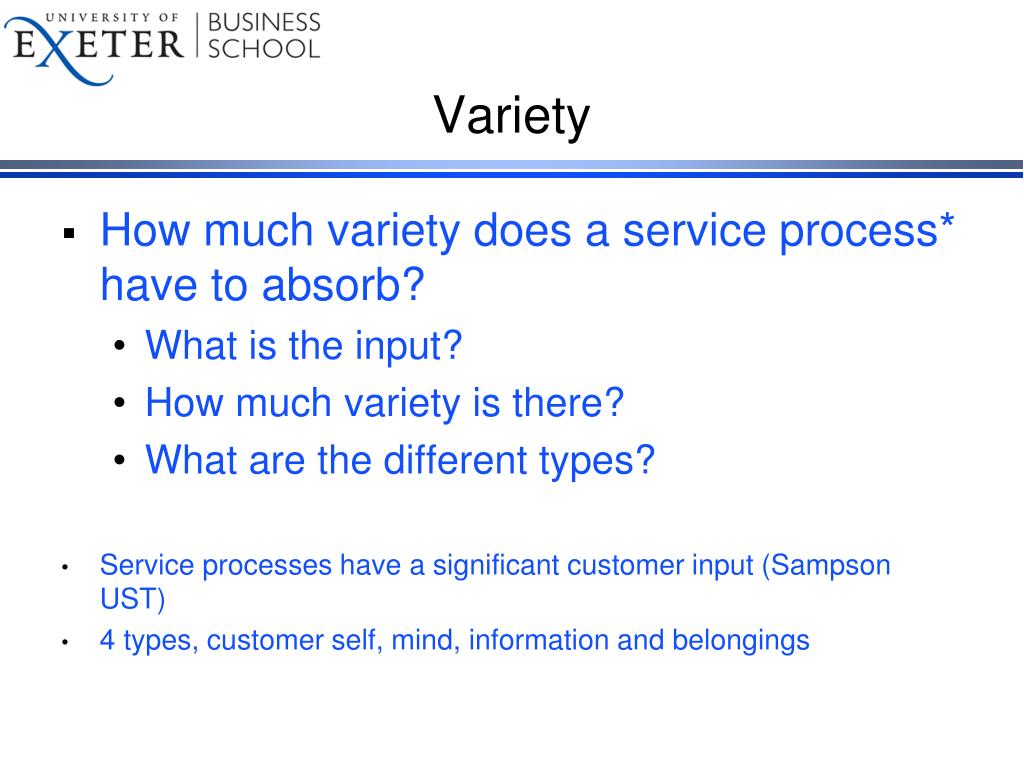 UNIVERSITY OF EXETER | BUSINESS SCHOOL

Variety

▪ How much variety does a service process* have to absorb?
• What is the input?
• How much variety is there?
• What are the different types?

• Service processes have a significant customer input (Sampson UST)
• 4 types, customer self, mind, information and belongings